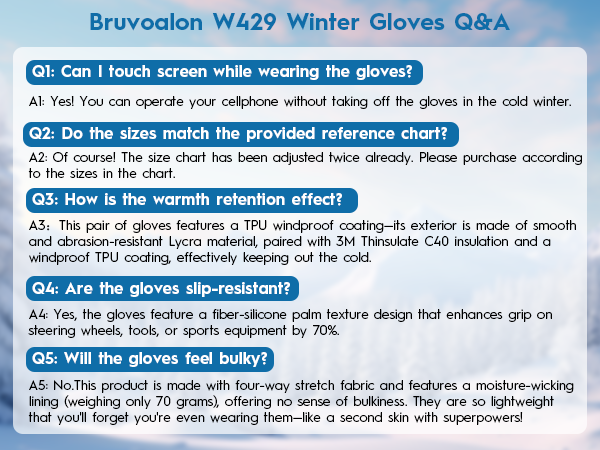 Bruvoalon W429 Winter Gloves Q&A

Q1: Can I touch screen while wearing the gloves?

A1: Yes! You can operate your cellphone without taking off the gloves in the cold winter.

Q2: Do the sizes match the provided reference chart?

A2: Of course! The size chart has been adjusted twice already. Please purchase according to the sizes in the chart.

Q3: How is the warmth retention effect?

A3: This pair of gloves features a TPU windproof coating—its exterior is made of smooth and abrasion-resistant Lycra material, paired with 3M Thinsulate C40 insulation and a windproof TPU coating, effectively keeping out the cold.

Q4: Are the gloves slip-resistant?

A4: Yes, the gloves feature a fiber-silicone palm texture design that enhances grip on steering wheels, tools, or sports equipment by 70%.

Q5: Will the gloves feel bulky?

A5: No.This product is made with four-way stretch fabric and features a moisture-wicking lining (weighing only 70 grams), offering no sense of bulkiness. They are so lightweight that you'll forget you're even wearing them—like a second skin with superpowers!